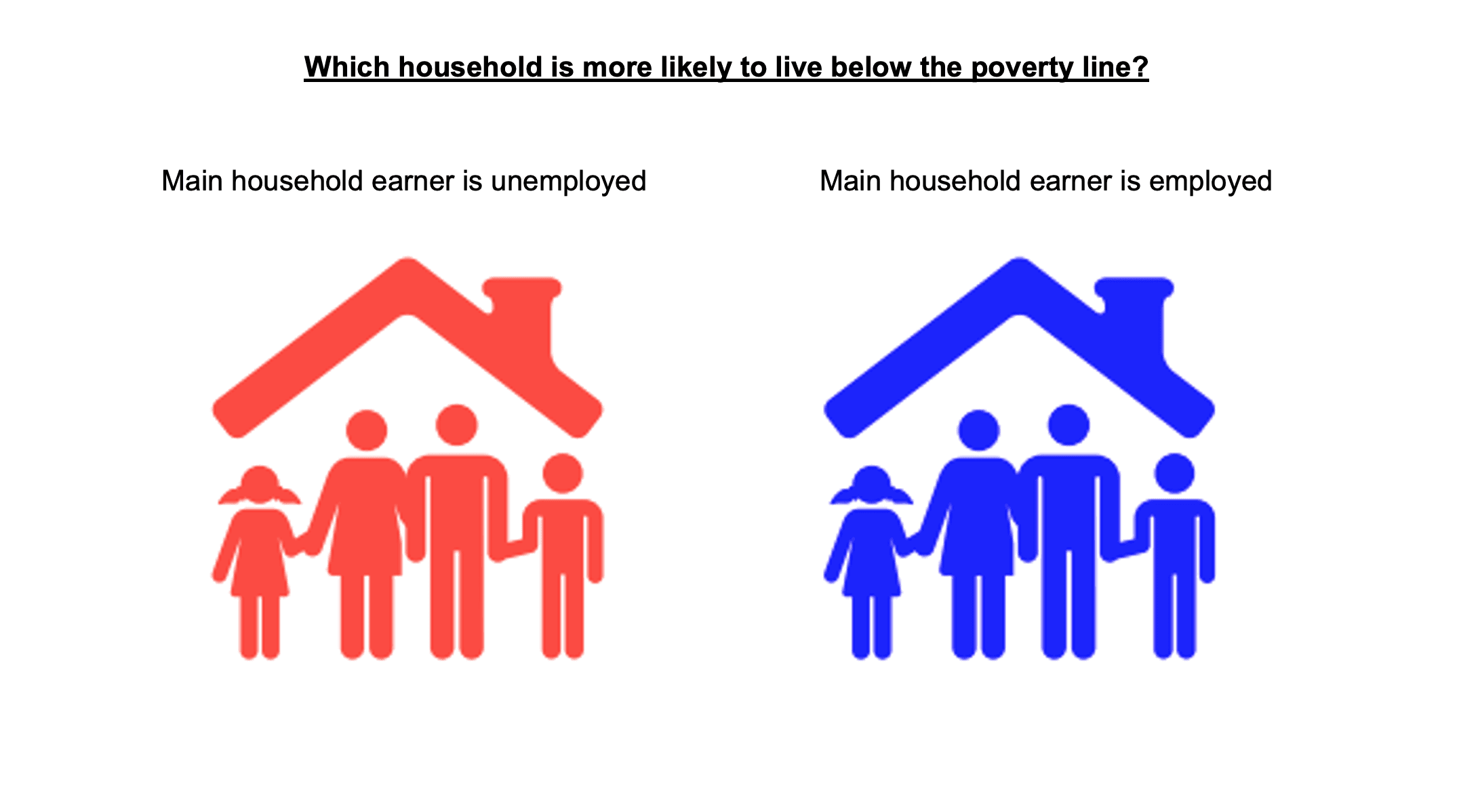 Which household is more likely to live below the poverty line?

Main household earner is unemployed

Main household earner is employed